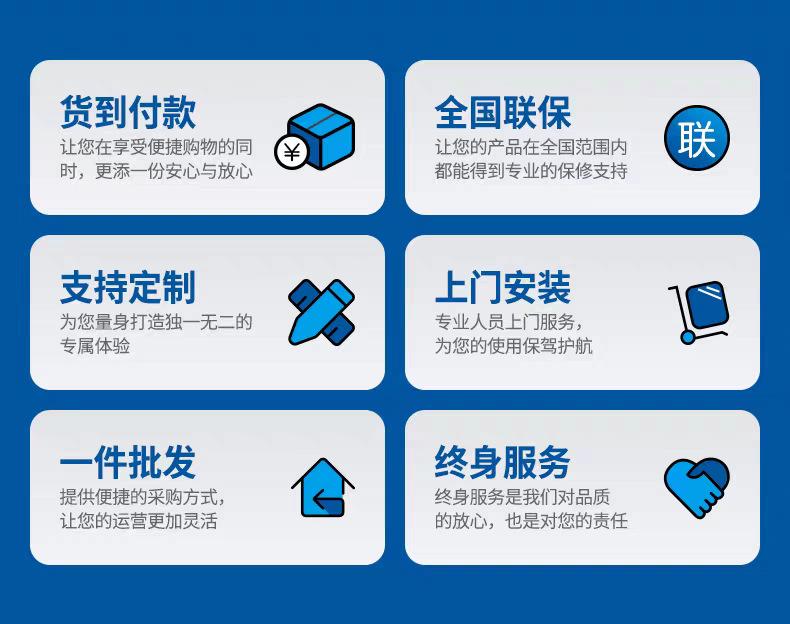 货到付款
让您在享受便捷购物的同时，更添一份安心与放心

¥

全国联保
让您的产品在全国范围内都能得到专业的保修支持

联

支持定制
为您量身打造独一无二的专属体验

上门安装
专业人员上门服务，为您的使用保驾护航

一件批发
提供便捷的采购方式，让您的运营更加灵活

终身服务
终身服务是我们对品质的放心，也是对您的责任